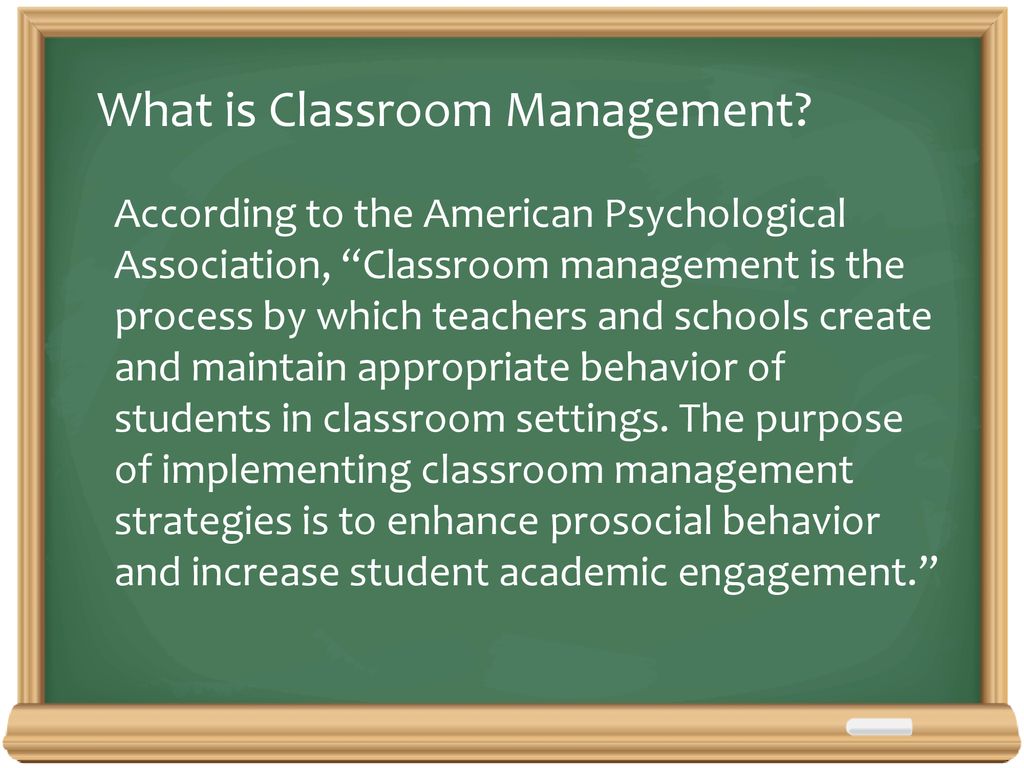 What is Classroom Management?

According to the American Psychological Association, “Classroom management is the process by which teachers and schools create and maintain appropriate behavior of students in classroom settings. The purpose of implementing classroom management strategies is to enhance prosocial behavior and increase student academic engagement.”